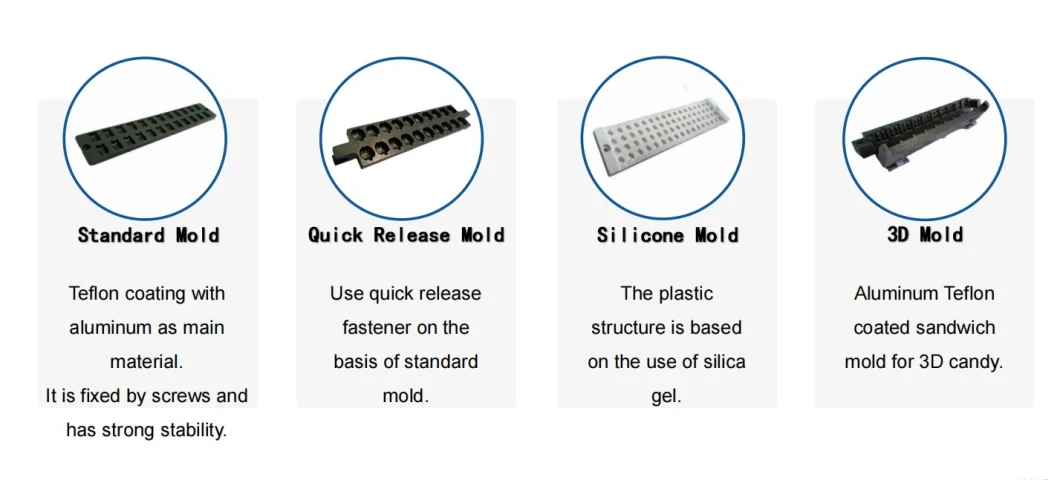 Standard Mold

Teflon coating with aluminum as main material.
It is fixed by screws and has strong stability.

Quick Release Mold

Use quick release fastener on the basis of standard mold.

Silicone Mold

The plastic structure is based on the use of silica gel.

3D Mold

Aluminum Teflon coated sandwich mold for 3D candy.